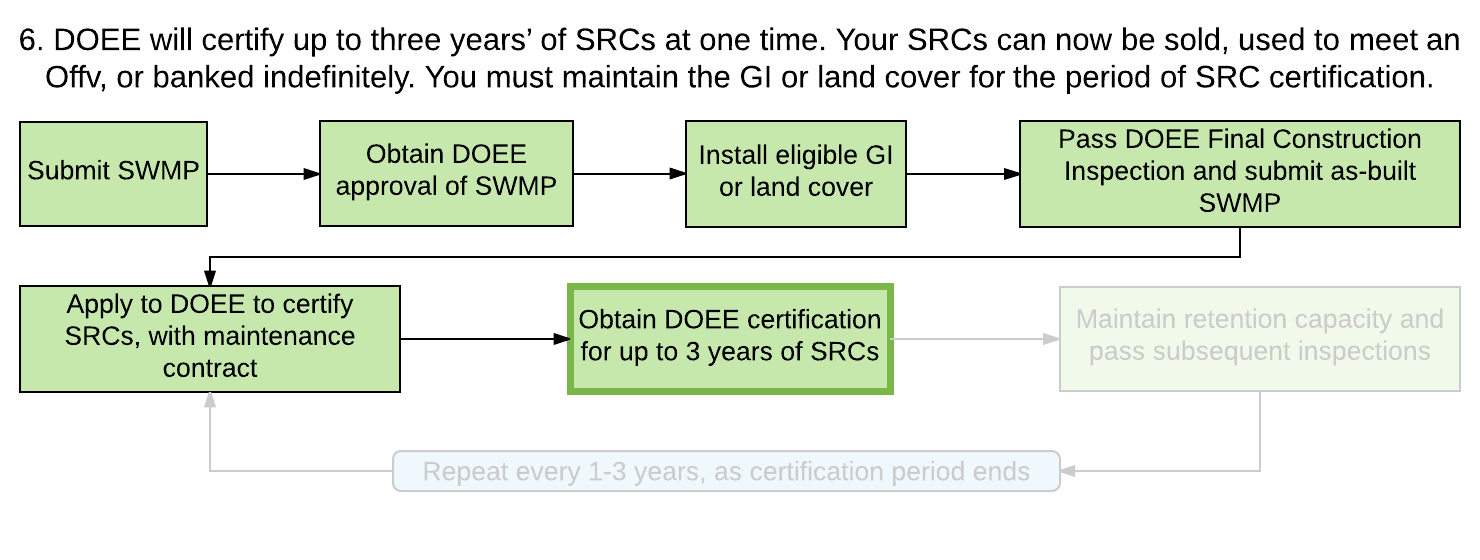 6. DOEE will certify up to three years' of SRCs at one time. Your SRCs can now be sold, used to meet an Offv, or banked indefinitely. You must maintain the GI or land cover for the period of SRC certification.

Submit SWMP

Obtain DOEE approval of SWMP

Install eligible GI or land cover

Pass DOEE Final Construction Inspection and submit as-built SWMP

Apply to DOEE to certify SRCs, with maintenance contract

Obtain DOEE certification for up to 3 years of SRCs

Maintain retention capacity and pass subsequent inspections

Repeat every 1-3 years, as certification period ends